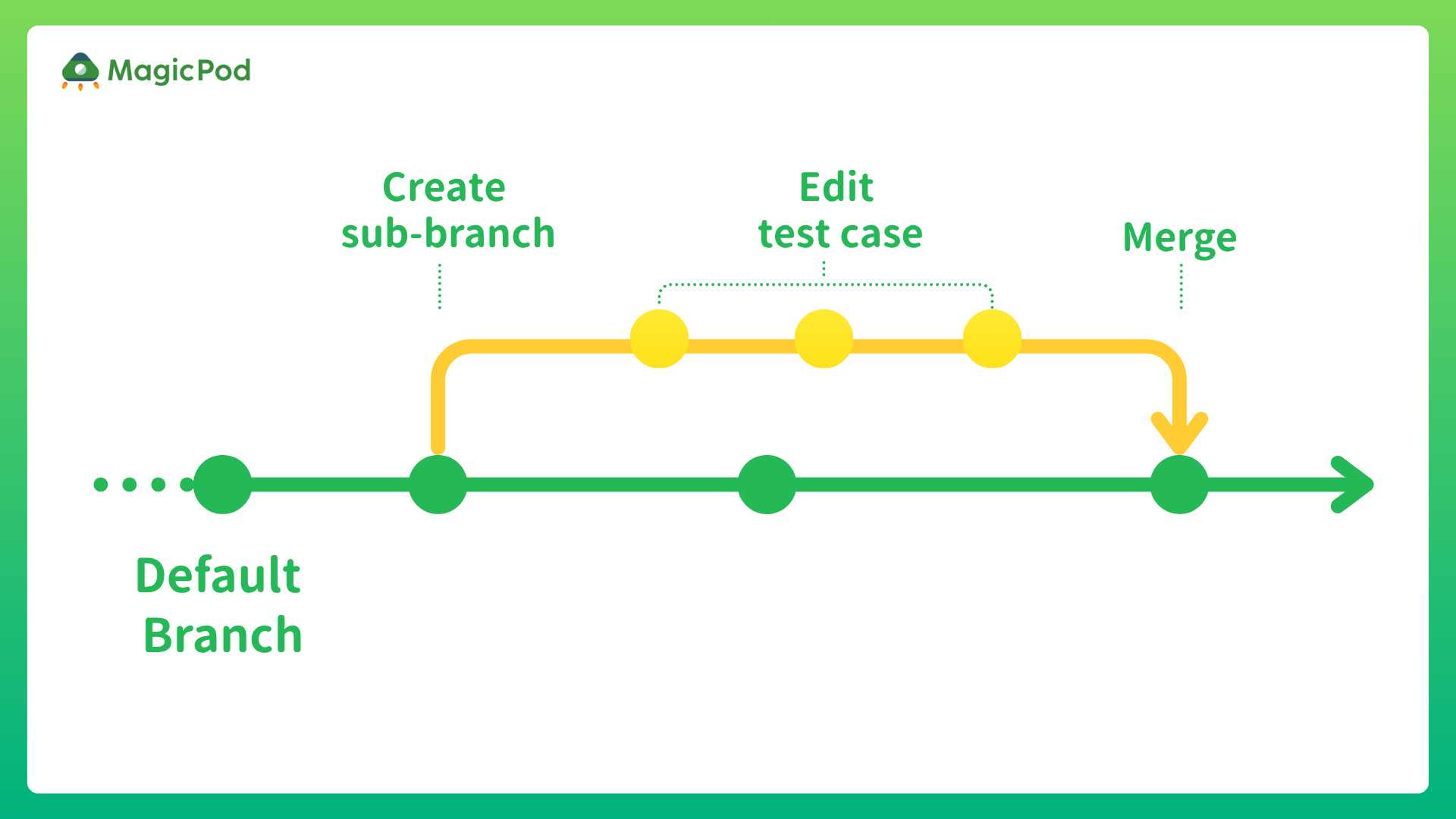 MagicPod

Create sub-branch

Edit test case

Merge

Default Branch